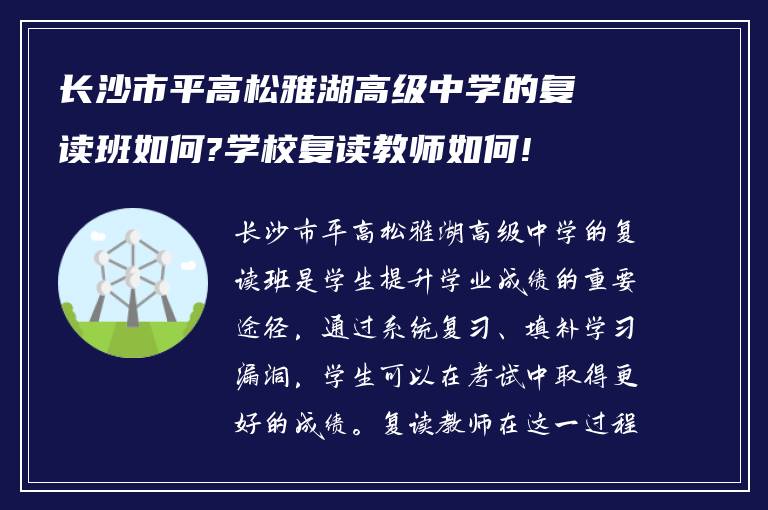 长沙市平高松雅湖高级中学的复读班如何?学校复读教师如何!

长沙市平高松雅湖高级中学的复读班是学生提升学业成绩的重要途径，通过系统复习、填补学习漏洞，学生可以在考试中取得更好的成绩。复读教师在这一过程